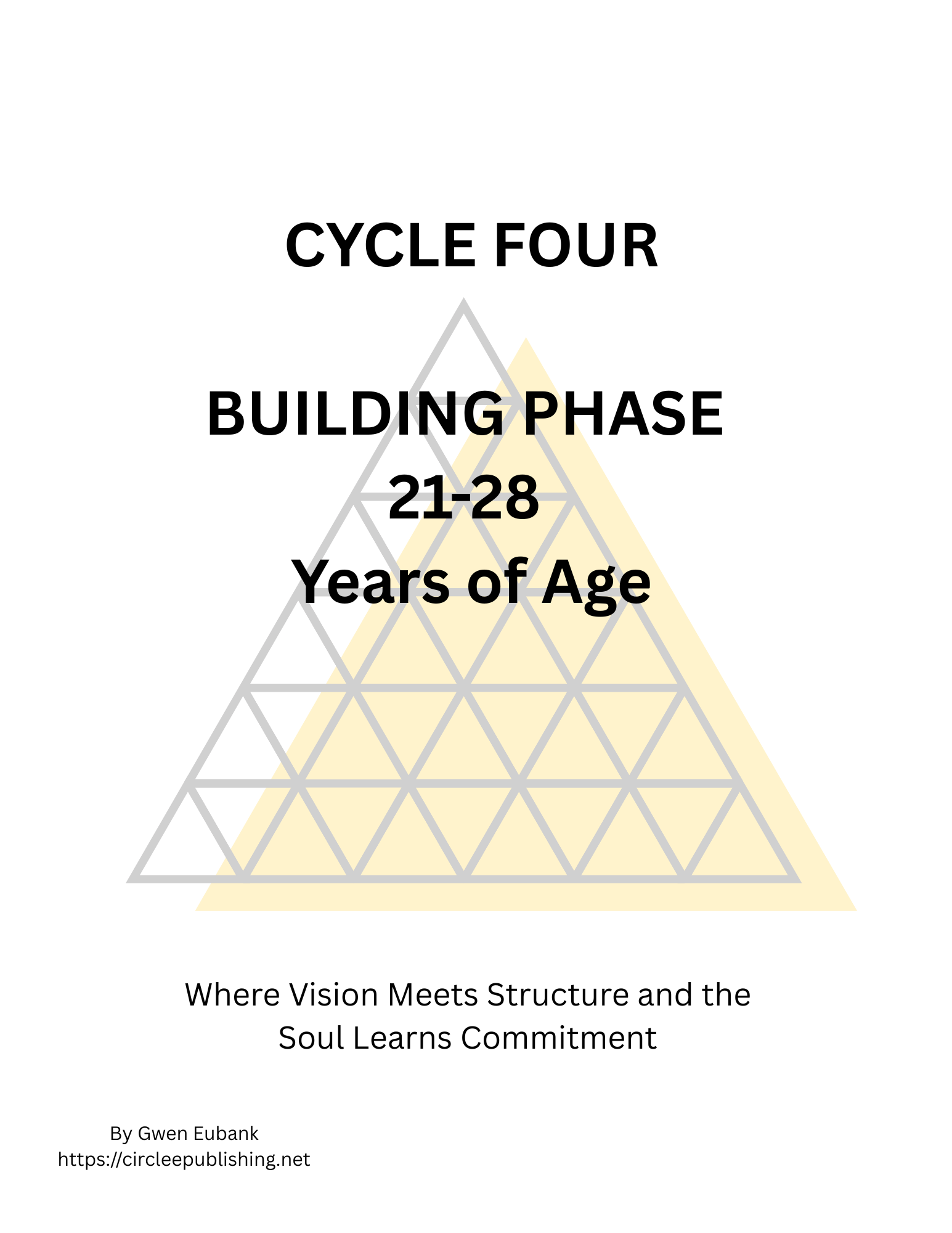 CYCLE FOUR

BUILDING PHASE
21-28
Years of Age

Where Vision Meets Structure and the Soul Learns Commitment

By Gwen Eubank
https://circleepublishing.net